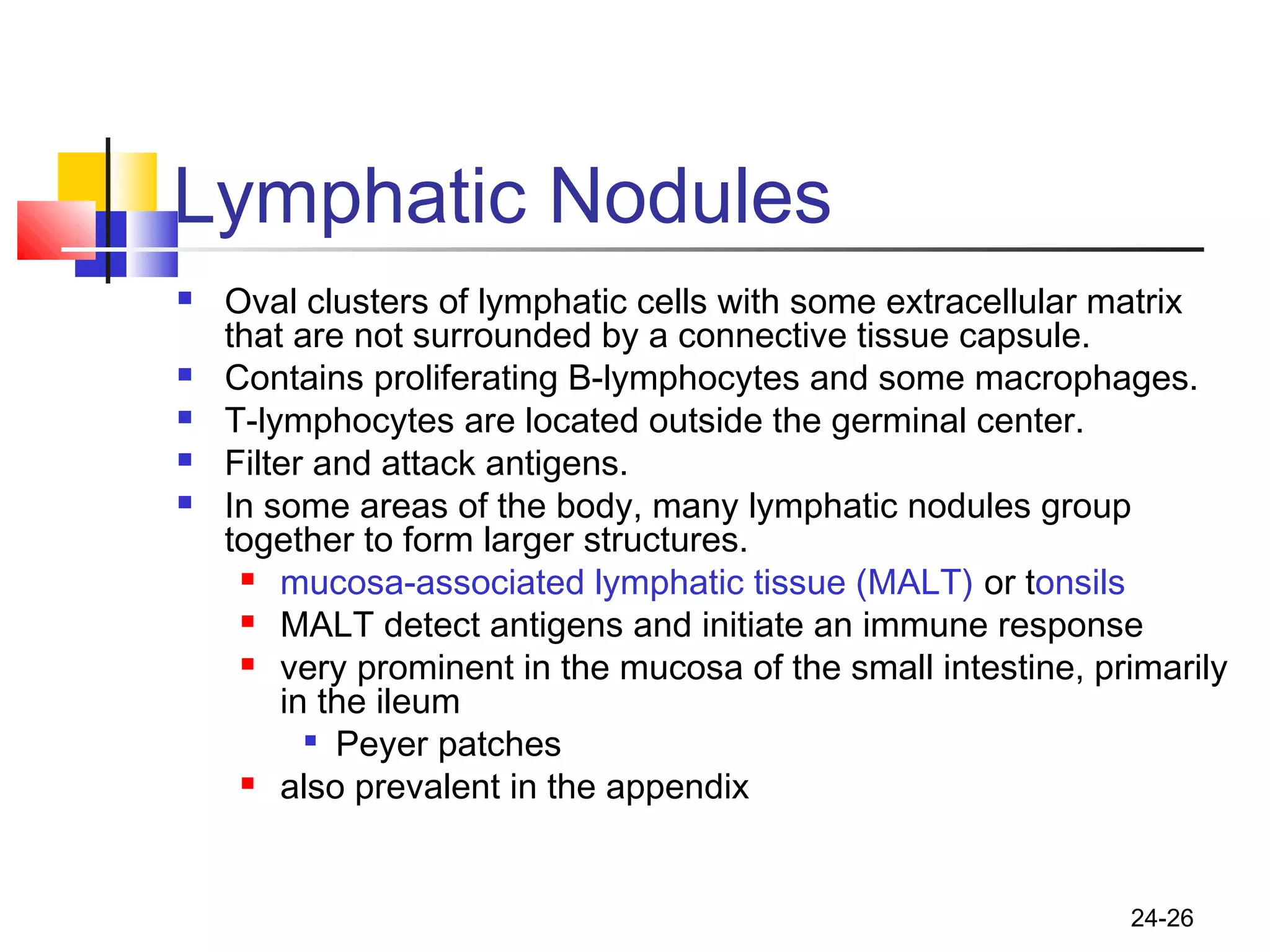 Lymphatic Nodules

- Oval clusters of lymphatic cells with some extracellular matrix that are not surrounded by a connective tissue capsule.
- Contains proliferating B-lymphocytes and some macrophages.
- T-lymphocytes are located outside the germinal center.
- Filter and attack antigens.
- In some areas of the body, many lymphatic nodules group together to form larger structures.
  - mucosa-associated lymphatic tissue (MALT) or tonsils
  - MALT detect antigens and initiate an immune response
  - very prominent in the mucosa of the small intestine, primarily in the ileum
    - Peyer patches
  - also prevalent in the appendix

24-26